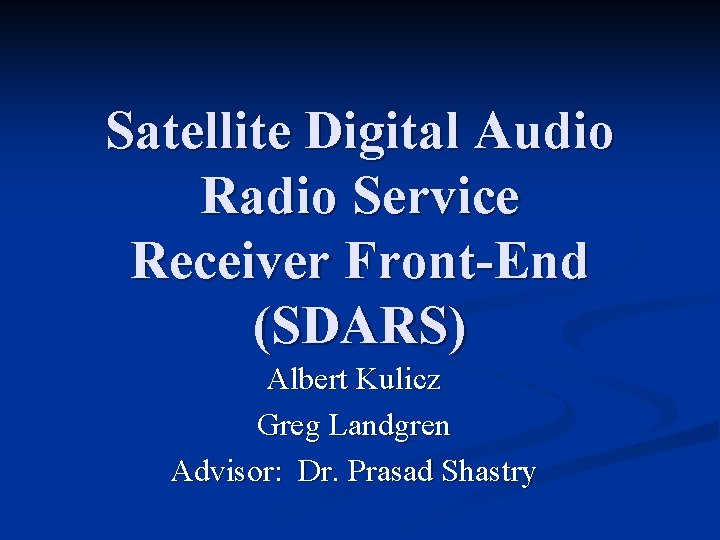 Satellite Digital Audio Radio Service Receiver Front-End (SDARS)

Albert Kulicz

Greg Landgren

Advisor: Dr. Prasad Shastry